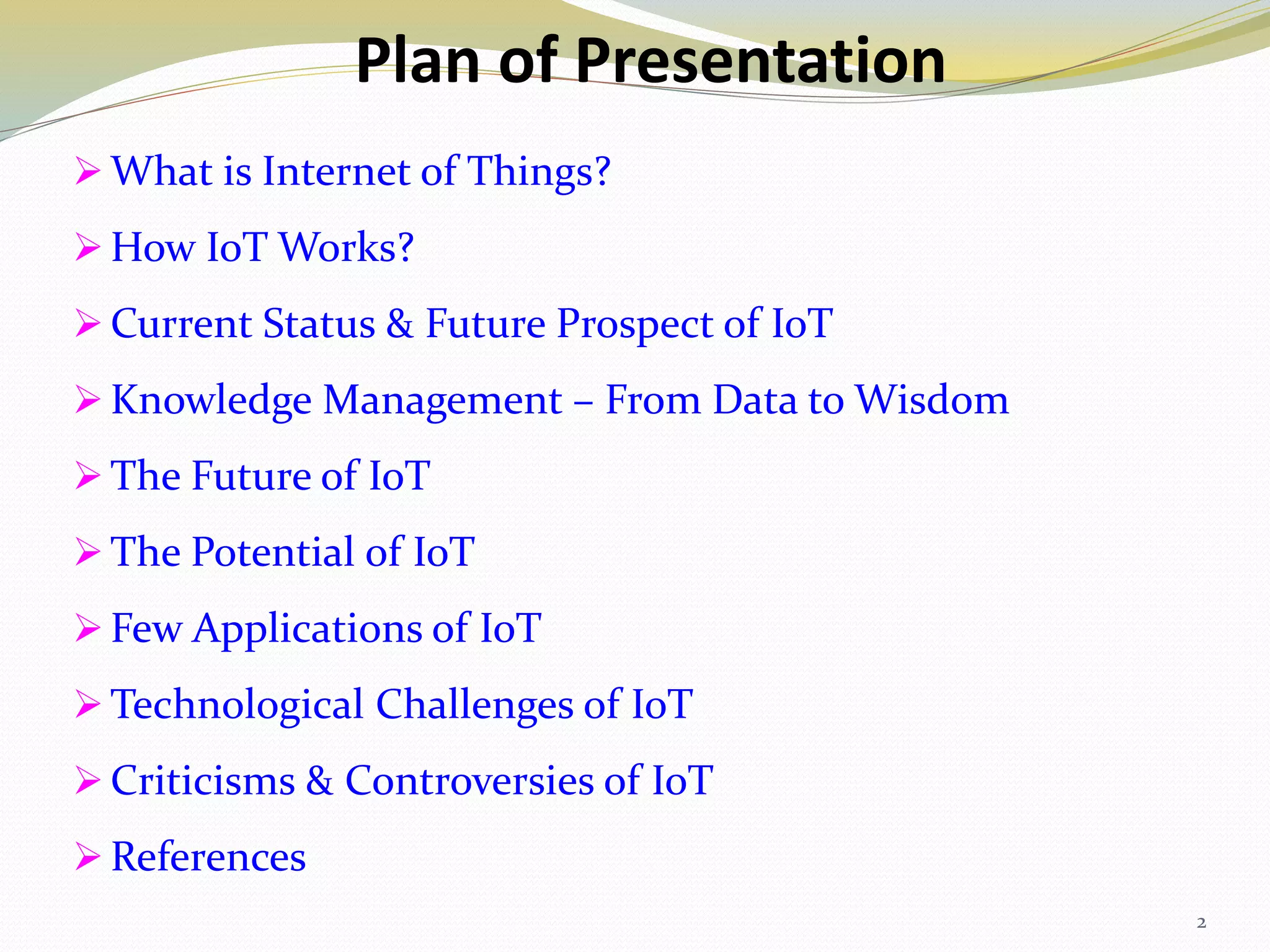 Plan of Presentation

➢ What is Internet of Things?

➢ How IoT Works?

➢ Current Status & Future Prospect of IoT

➢ Knowledge Management – From Data to Wisdom

➢ The Future of IoT

➢ The Potential of IoT

➢ Few Applications of IoT

➢ Technological Challenges of IoT

➢ Criticisms & Controversies of IoT

➢ References

2